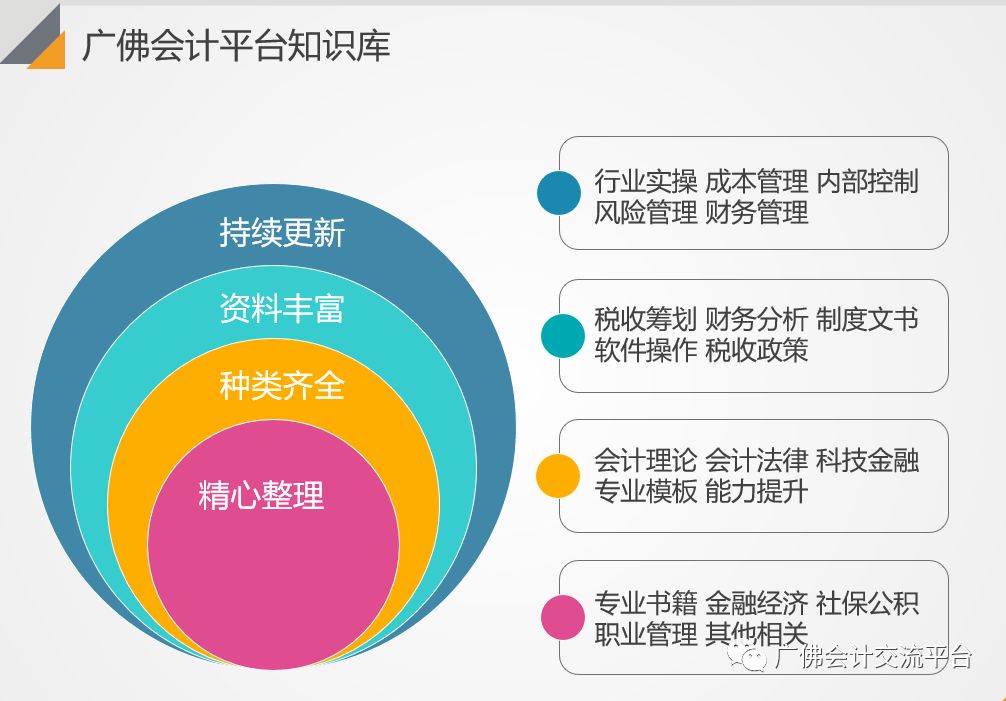 广佛会计平台知识库

持续更新
资料丰富
种类齐全
精心整理

行业实操 成本管理 内部控制 风险管理 财务管理

税收筹划 财务分析 制度文书 软件操作 税收政策

会计理论 会计法律 科技金融 专业模板 能力提升

专业书籍 金融经济 社保公积 职业管理 其他相关

广佛会计交流平台